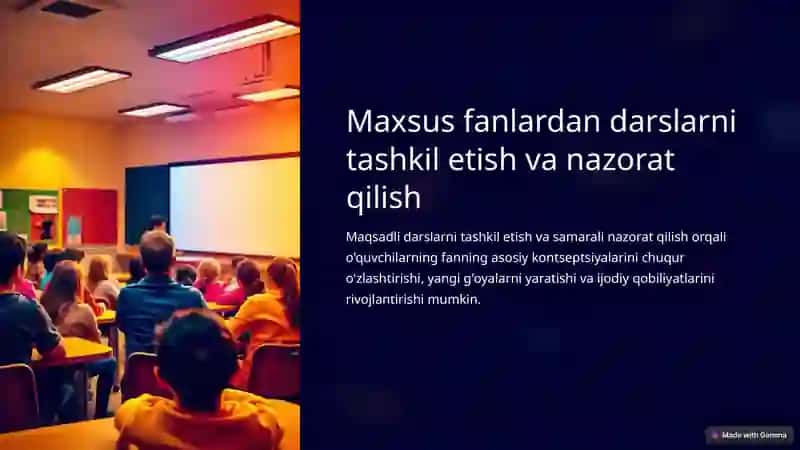 Maxsus fanlardan darslarni tashkil etish va nazorat qilish

Maqsadli darslarni tashkil etish va samarali nazorat qilish orqali o'quvchilarning fanning asosiy kontseptsiyalarini chuqur o'zlashtirishi, yangi g'oyalarni yaratishi va ijodiy qobiliyatlarini rivojlantirishi mumkin.

Made with Gamma